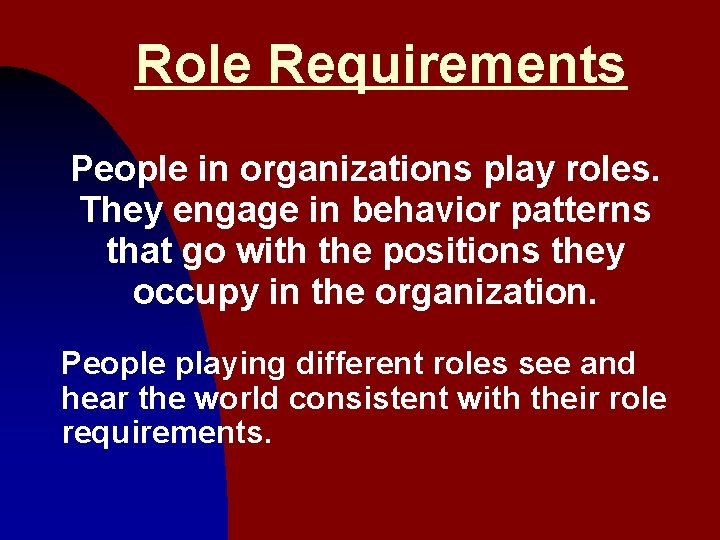 Role Requirements

People in organizations play roles. They engage in behavior patterns that go with the positions they occupy in the organization.

People playing different roles see and hear the world consistent with their role requirements.